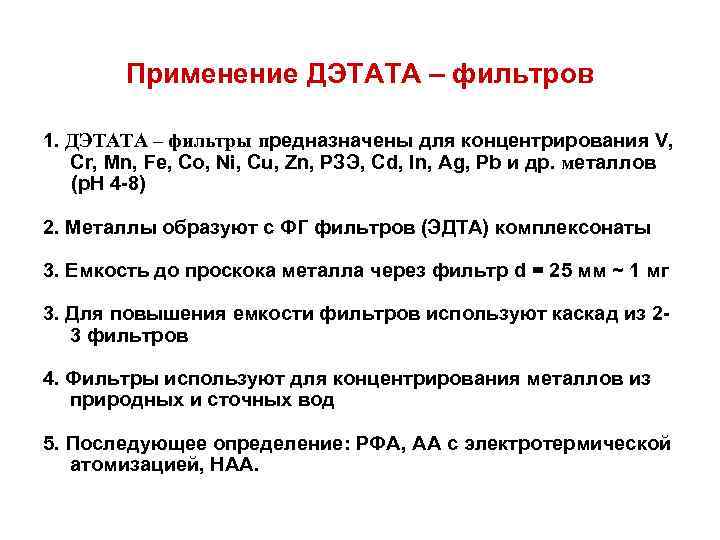 Применение ДЭТАТА – фильтров

1. ДЭТАТА – фильтры предназначены для концентрирования V, Cr, Mn, Fe, Co, Ni, Cu, Zn, РЗЭ, Cd, In, Ag, Pb и др. металлов (pH 4-8)

2. Металлы образуют с ФГ фильтров (ЭДТА) комплексонаты

3. Емкость до проскока металла через фильтр d = 25 мм ~ 1 мг

3. Для повышения емкости фильтров используют каскад из 2-3 фильтров

4. Фильтры используют для концентрирования металлов из природных и сточных вод

5. Последующее определение: РФА, АА с электротермической атомизацией, НАА.